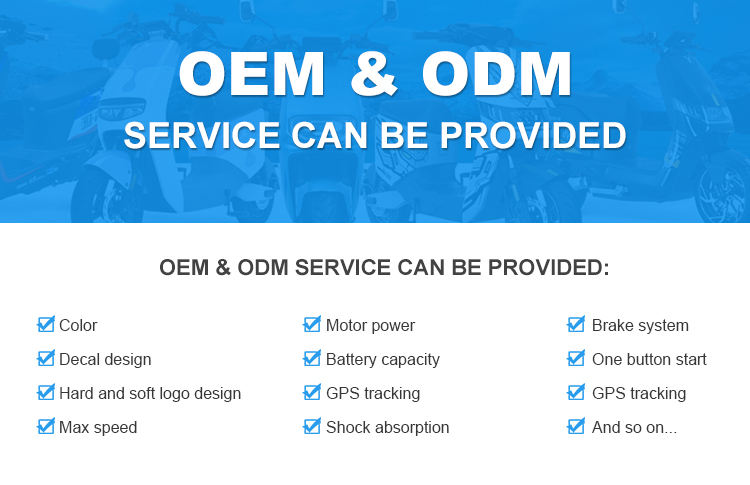 OEM & ODM
SERVICE CAN BE PROVIDED

OEM & ODM SERVICE CAN BE PROVIDED:

Color
Decal design
Hard and soft logo design
Max speed

Motor power
Battery capacity
GPS tracking
Shock absorption

Brake system
One button start
GPS tracking
And so on...